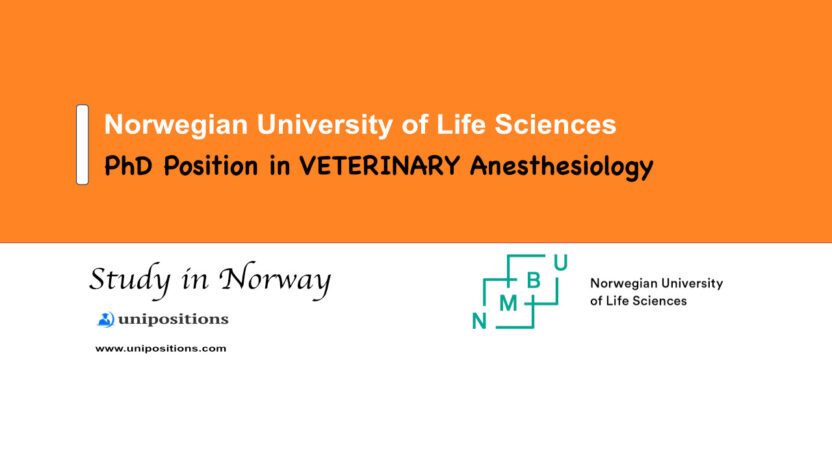 Norwegian University of Life Sciences
PhD Position in VETERINARY Anesthesiology

Study in Norway
unipositions
www.unipositions.com

N M B U
Norwegian University of Life Sciences